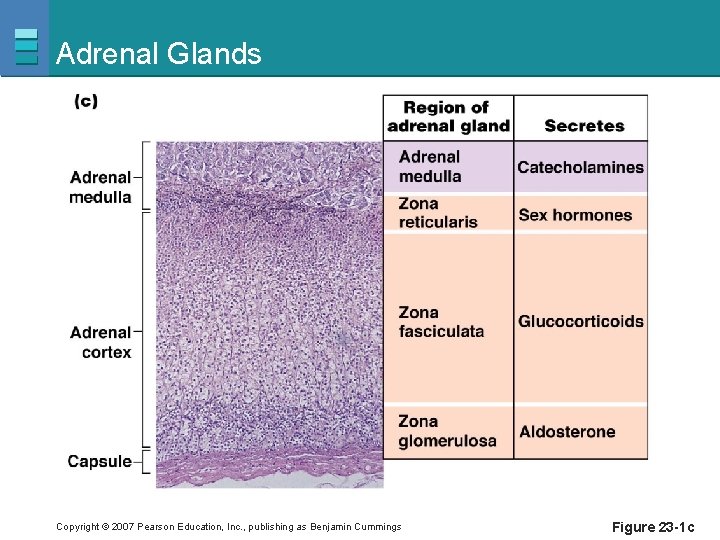 Adrenal Glands

(c)

Adrenal medulla

Adrenal cortex

Capsule

| Region of adrenal gland | Secretes |
|---|---|
| Adrenal medulla | Catecholamines |
| Zona reticularis | Sex hormones |
| Zona fasciculata | Glucocorticoids |
| Zona glomerulosa | Aldosterone |

Copyright © 2007 Pearson Education, Inc., publishing as Benjamin Cummings

Figure 23-1c